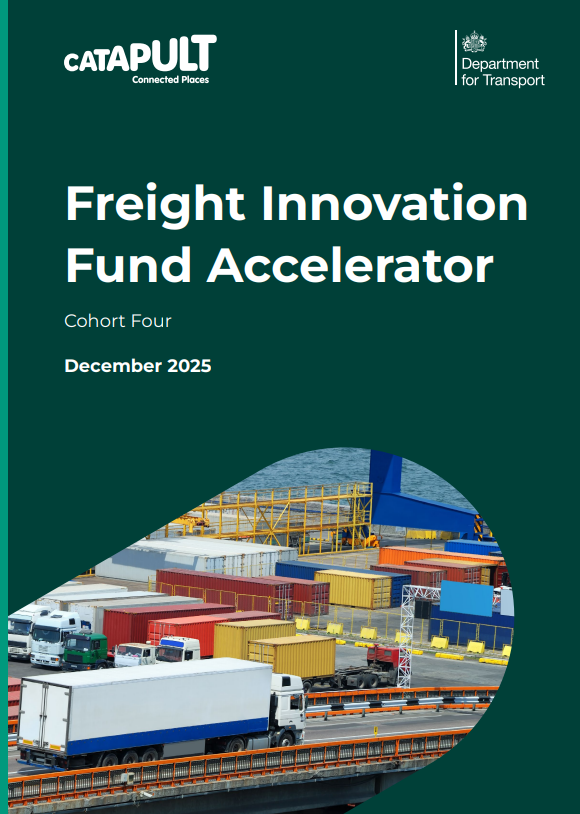 CATAPULT
Connected Places

Department for Transport

Freight Innovation Fund Accelerator

Cohort Four

December 2025